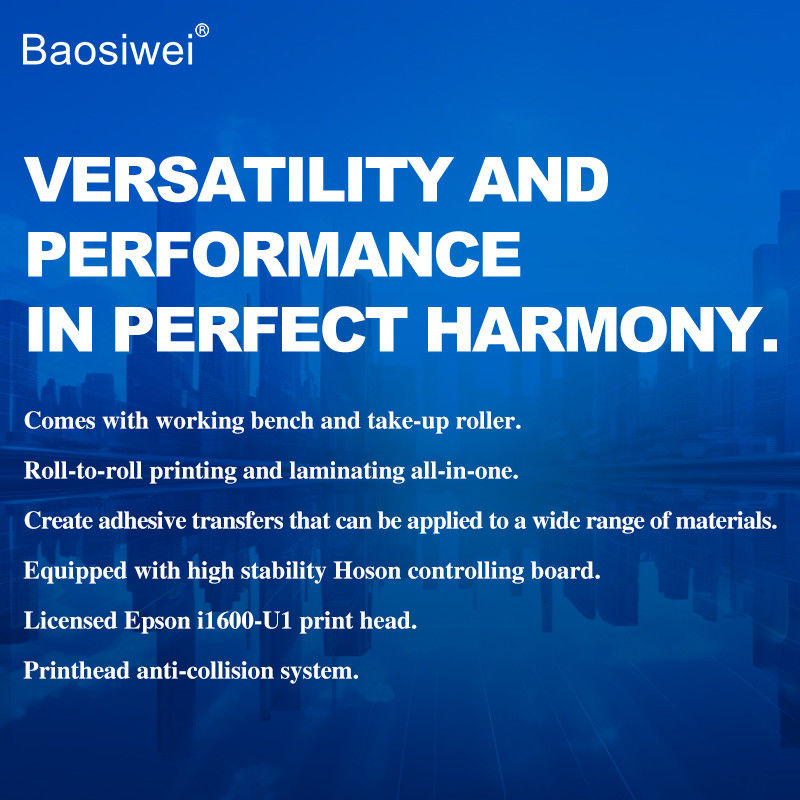 Baosiwei®

VERSATILITY AND PERFORMANCE IN PERFECT HARMONY.

Comes with working bench and take-up roller.

Roll-to-roll printing and laminating all-in-one.

Create adhesive transfers that can be applied to a wide range of materials.

Equipped with high stability Hoson controlling board.

Licensed Epson i1600-U1 print head.

Printhead anti-collision system.